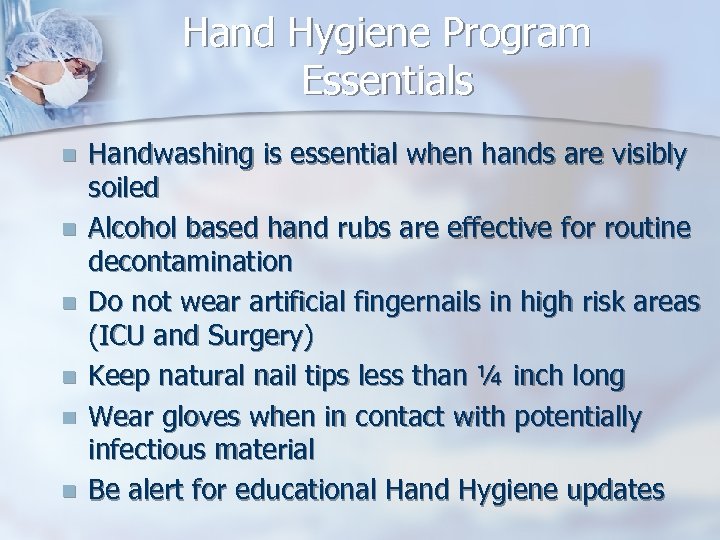 Hand Hygiene Program Essentials

- Handwashing is essential when hands are visibly soiled
- Alcohol based hand rubs are effective for routine decontamination
- Do not wear artificial fingernails in high risk areas (ICU and Surgery)
- Keep natural nail tips less than ¼ inch long
- Wear gloves when in contact with potentially infectious material
- Be alert for educational Hand Hygiene updates